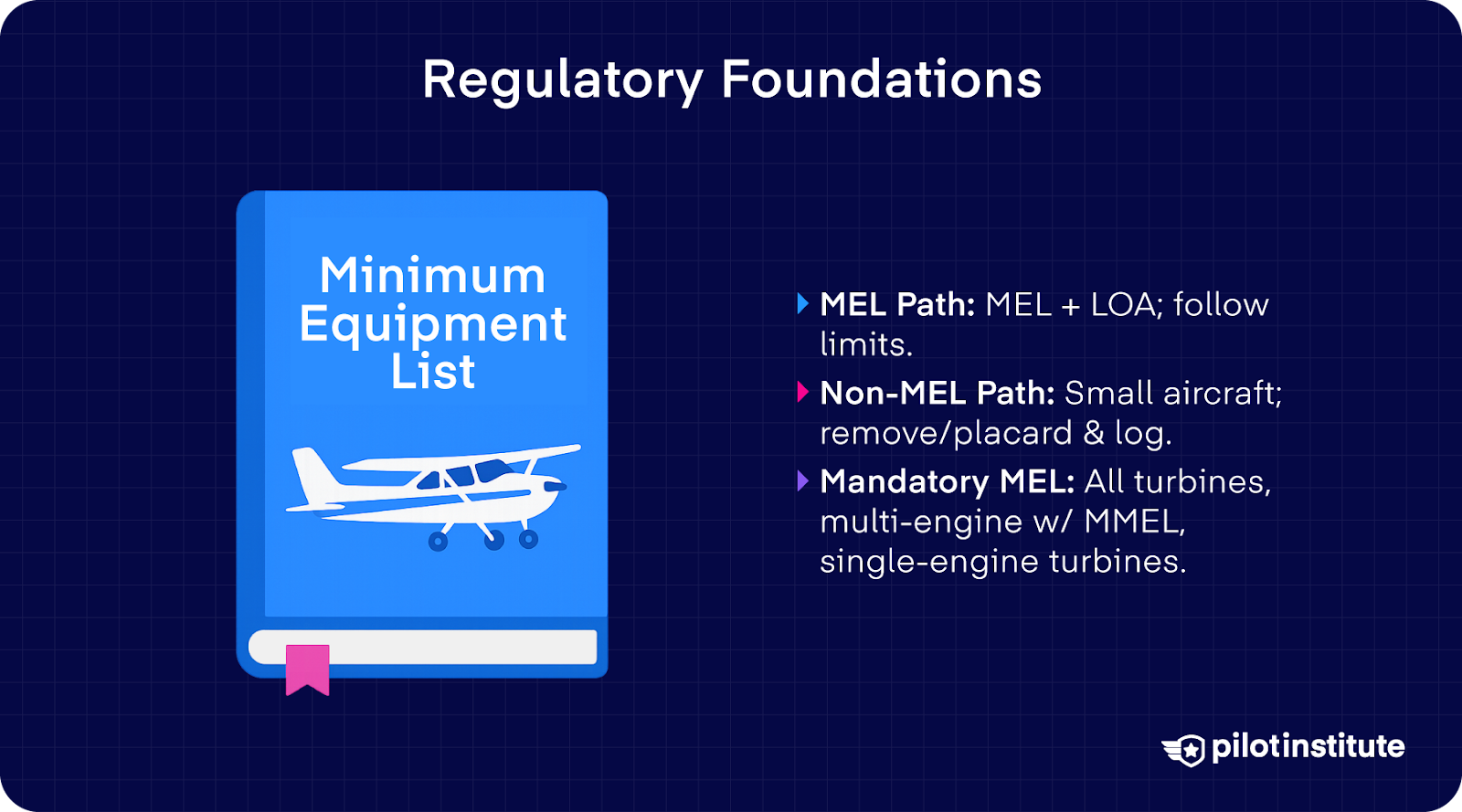 Regulatory Foundations

Minimum Equipment List

MEL Path: MEL + LOA; follow limits.

Non-MEL Path: Small aircraft; remove/placard & log.

Mandatory MEL: All turbines, multi-engine w/ MMEL, single-engine turbines.

pilotinstitute